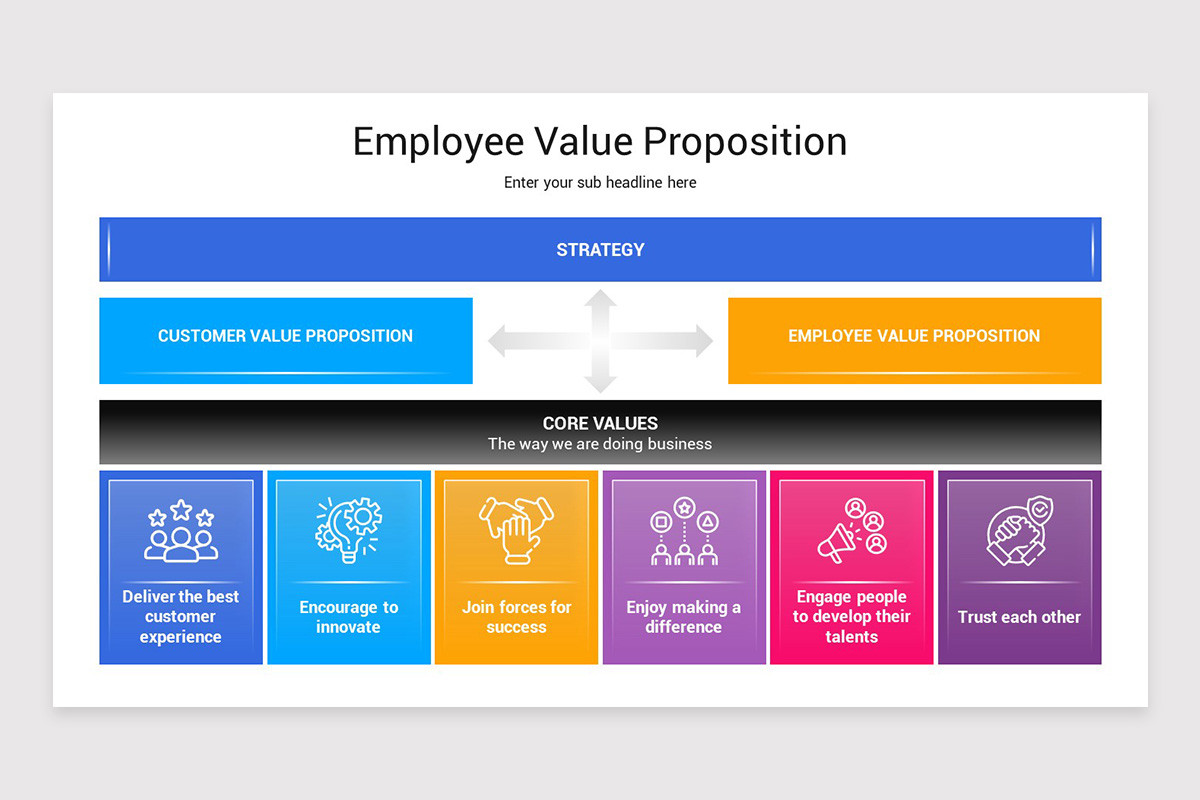 Employee Value Proposition

Enter your sub headline here

STRATEGY

CUSTOMER VALUE PROPOSITION

EMPLOYEE VALUE PROPOSITION

CORE VALUES
The way we are doing business

Deliver the best customer experience

Encourage to innovate

Join forces for success

Enjoy making a difference

Engage people to develop their talents

Trust each other